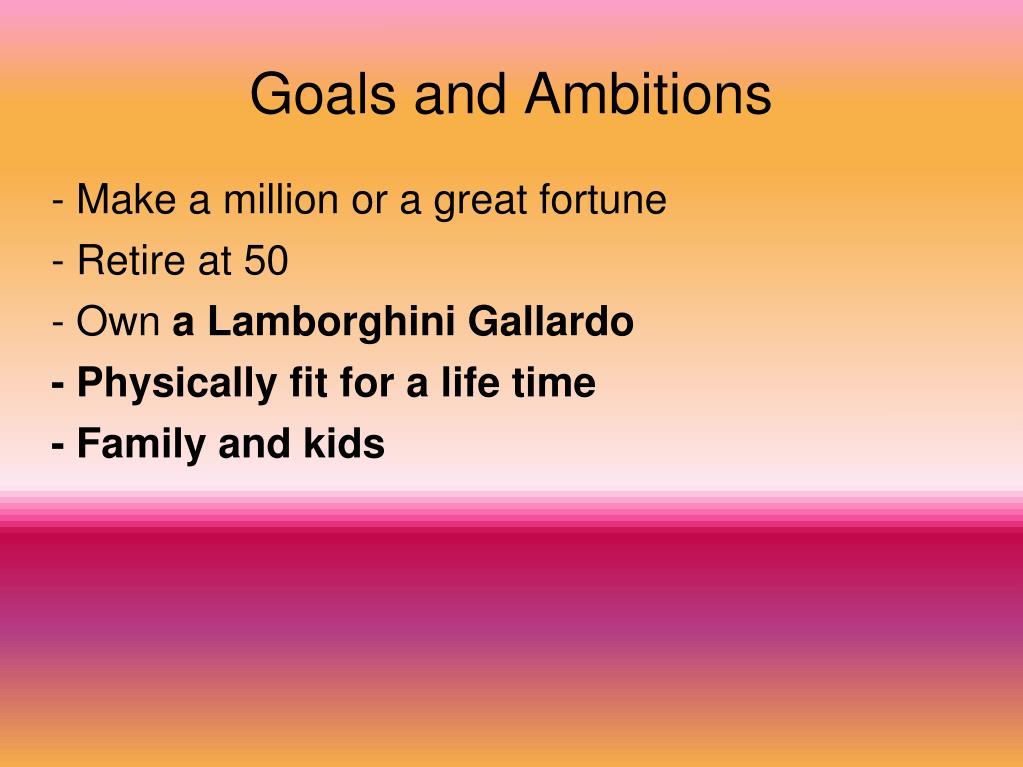 Goals and Ambitions

- Make a million or a great fortune

- Retire at 50

- Own a Lamborghini Gallardo

- Physically fit for a life time

- Family and kids